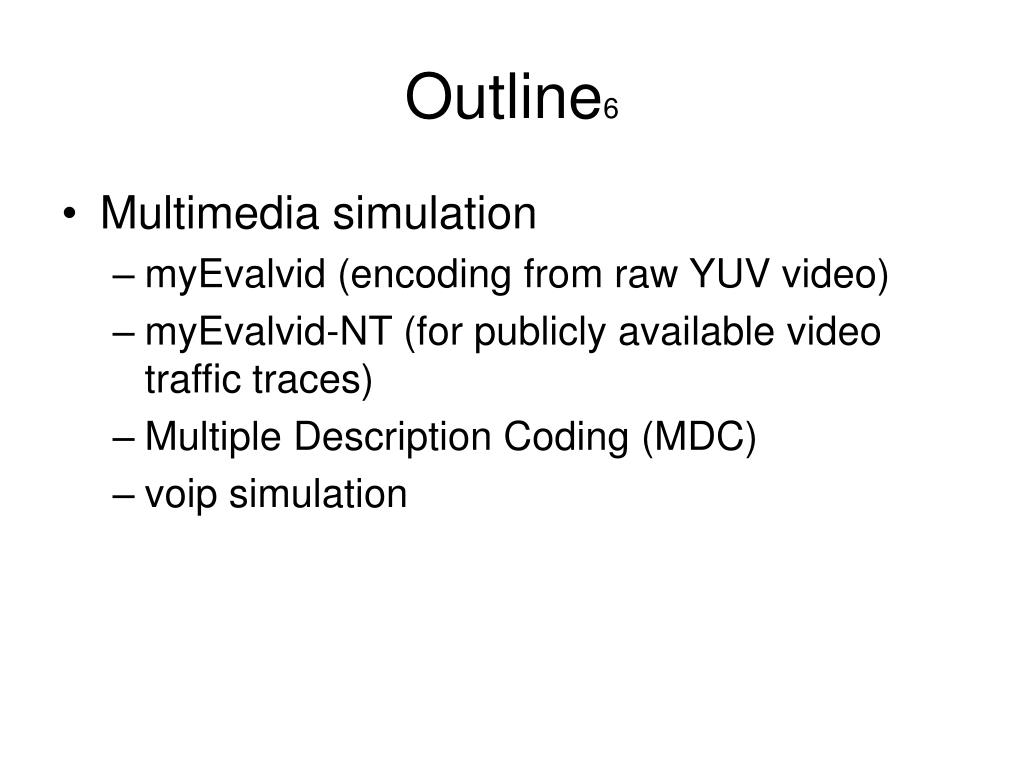 Outline$_6$

• Multimedia simulation
– myEvalvid (encoding from raw YUV video)
– myEvalvid-NT (for publicly available video traffic traces)
– Multiple Description Coding (MDC)
– voip simulation